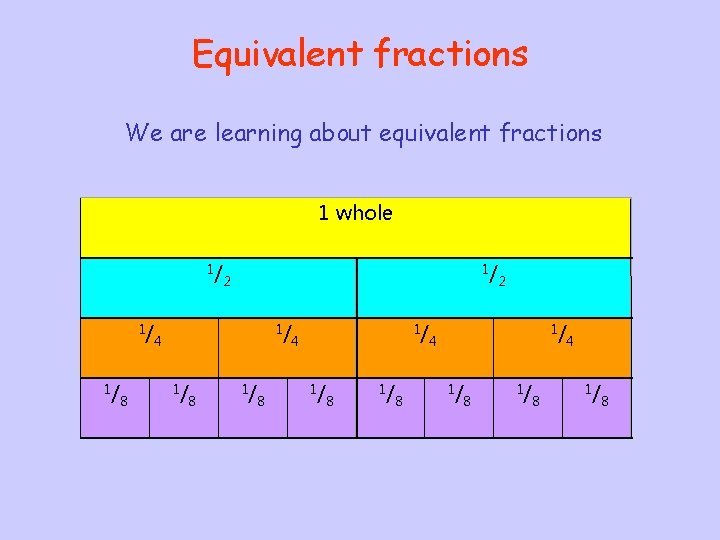 Equivalent fractions

We are learning about equivalent fractions

1 whole

$^1/_2$ $^1/_2$

$^1/_4$ $^1/_4$ $^1/_4$ $^1/_4$

$^1/_8$ $^1/_8$ $^1/_8$ $^1/_8$ $^1/_8$ $^1/_8$ $^1/_8$ $^1/_8$